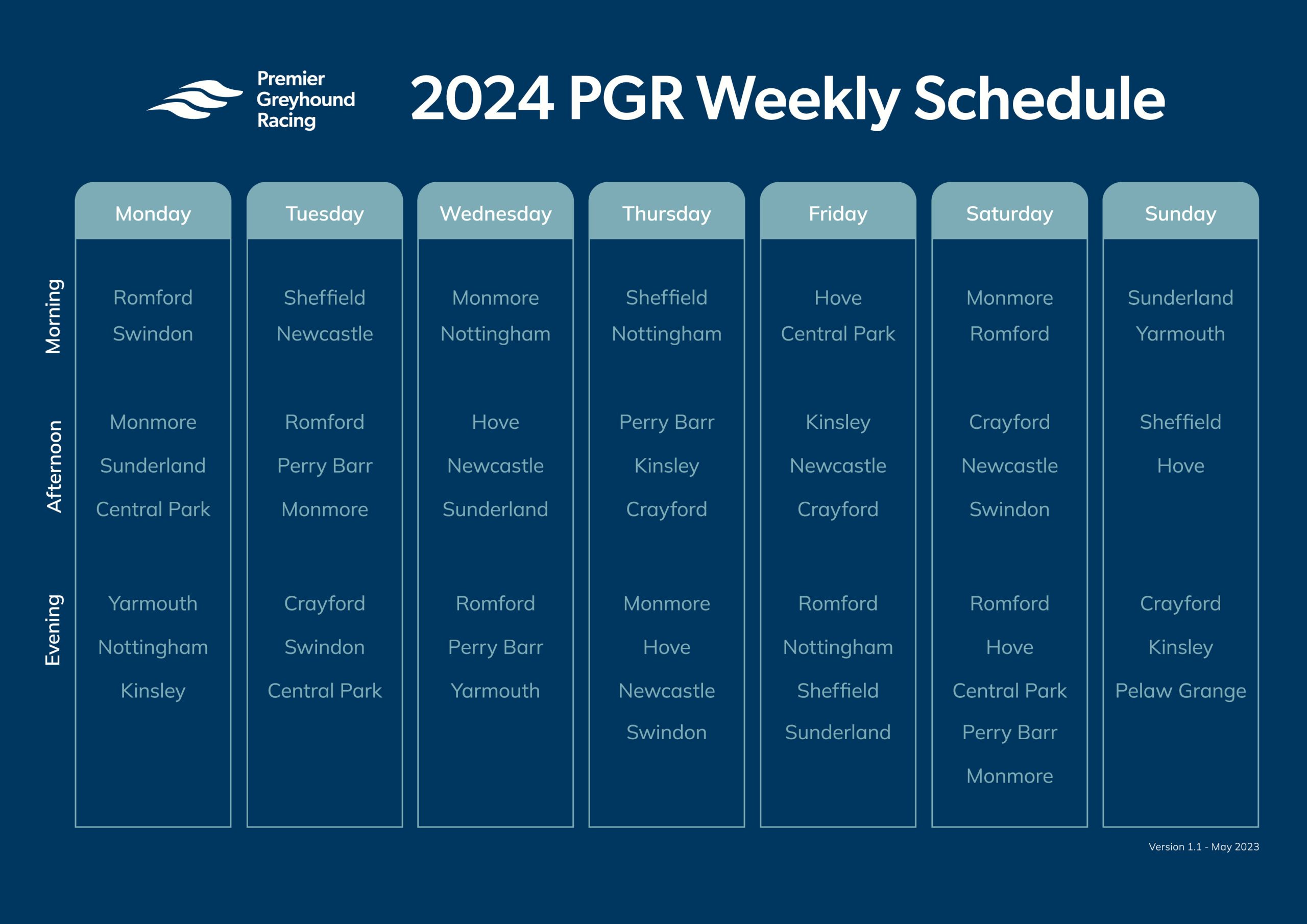 Premier Greyhound Racing

2024 PGR Weekly Schedule

| | Monday | Tuesday | Wednesday | Thursday | Friday | Saturday | Sunday |
|---|---|---|---|---|---|---|---|
| Morning | Romford<br>Swindon | Sheffield<br>Newcastle | Monmore<br>Nottingham | Sheffield<br>Nottingham | Hove<br>Central Park | Monmore<br>Romford | Sunderland<br>Yarmouth |
| Afternoon | Monmore<br>Sunderland<br>Central Park | Romford<br>Perry Barr<br>Monmore | Hove<br>Newcastle<br>Sunderland | Perry Barr<br>Kinsley<br>Crayford | Kinsley<br>Newcastle<br>Crayford | Crayford<br>Newcastle<br>Swindon | Sheffield<br>Hove |
| Evening | Yarmouth<br>Nottingham<br>Kinsley | Crayford<br>Swindon<br>Central Park | Romford<br>Perry Barr<br>Yarmouth | Monmore<br>Hove<br>Newcastle<br>Swindon | Romford<br>Nottingham<br>Sheffield<br>Sunderland | Romford<br>Hove<br>Central Park<br>Perry Barr<br>Monmore | Crayford<br>Kinsley<br>Pelaw Grange |

Version 1.1 - May 2023